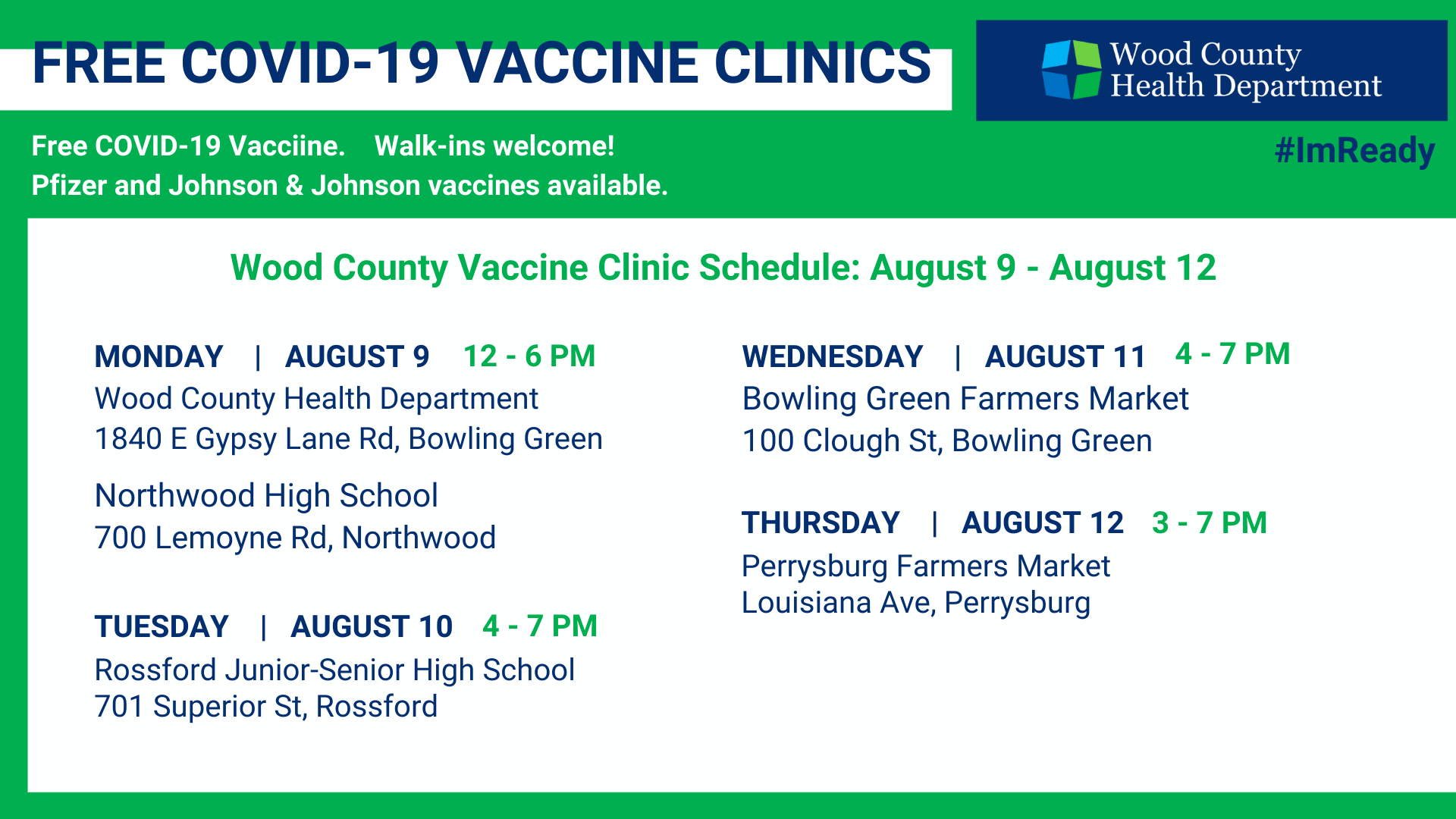 FREE COVID-19 VACCINE CLINICS

Wood County Health Department

Free COVID-19 Vacciine. Walk-ins welcome!
Pfizer and Johnson & Johnson vaccines available.

#ImReady

Wood County Vaccine Clinic Schedule: August 9 - August 12

MONDAY | AUGUST 9 12 - 6 PM
Wood County Health Department
1840 E Gypsy Lane Rd, Bowling Green

Northwood High School
700 Lemoyne Rd, Northwood

TUESDAY | AUGUST 10 4 - 7 PM
Rossford Junior-Senior High School
701 Superior St, Rossford

WEDNESDAY | AUGUST 11 4 - 7 PM
Bowling Green Farmers Market
100 Clough St, Bowling Green

THURSDAY | AUGUST 12 3 - 7 PM
Perrysburg Farmers Market
Louisiana Ave, Perrysburg